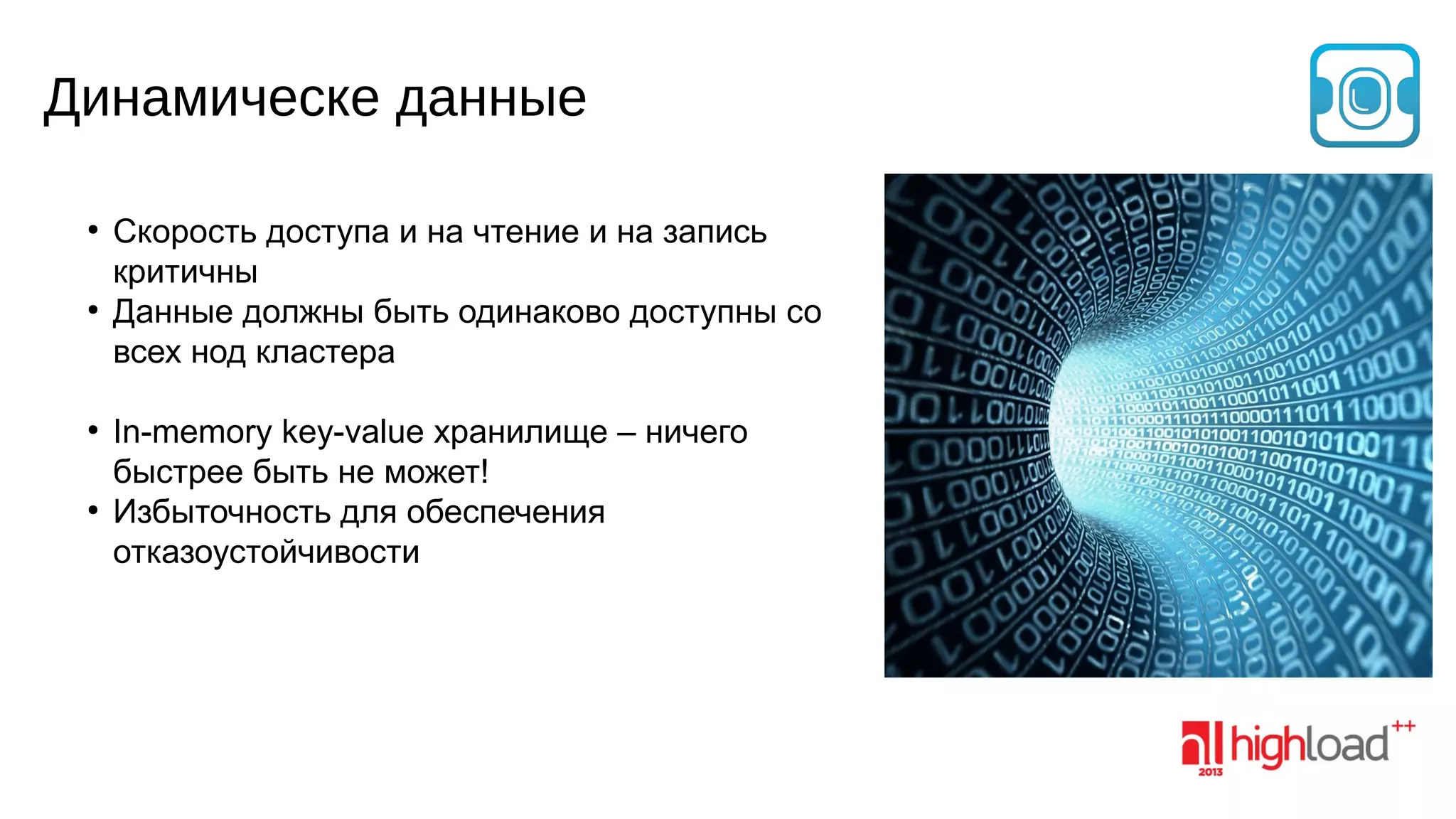 Динамическе данные

• Скорость доступа и на чтение и на запись критичны
• Данные должны быть одинаково доступны со всех нод кластера

• In-memory key-value хранилище – ничего быстрее быть не может!
• Избыточность для обеспечения отказоустойчивости

highload++ 2013